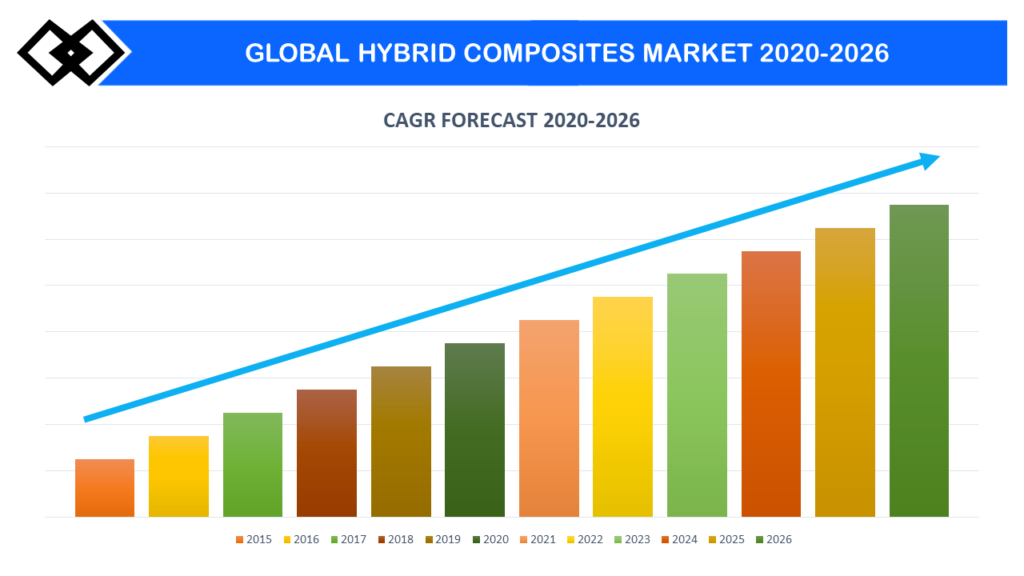 GLOBAL HYBRID COMPOSITES MARKET 2020-2026

CAGR FORECAST 2020-2026

2015 2016 2017 2018 2019 2020 2021 2022 2023 2024 2025 2026